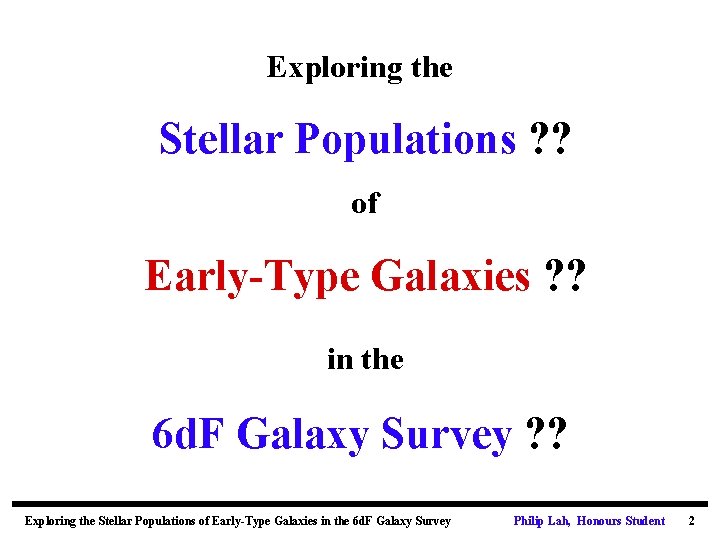 Exploring the

Stellar Populations ??

of

Early-Type Galaxies ??

in the

6dF Galaxy Survey ??

Exploring the Stellar Populations of Early-Type Galaxies in the 6dF Galaxy Survey Philip Lah, Honours Student 2